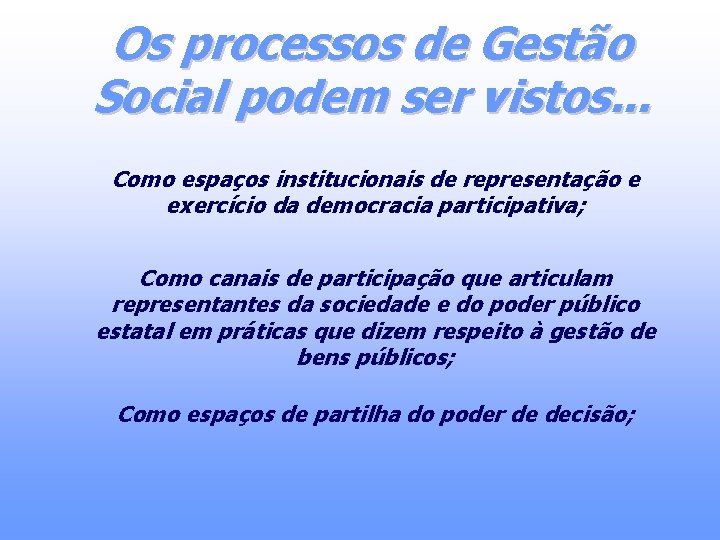 Os processos de Gestão Social podem ser vistos...

Como espaços institucionais de representação e exercício da democracia participativa;

Como canais de participação que articulam representantes da sociedade e do poder público estatal em práticas que dizem respeito à gestão de bens públicos;

Como espaços de partilha do poder de decisão;